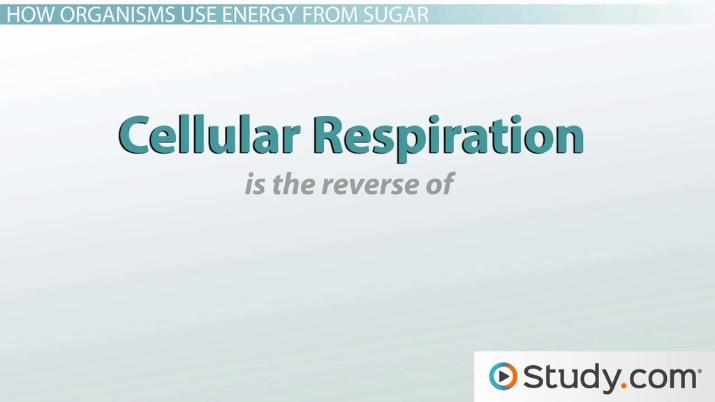 HOW ORGANISMS USE ENERGY FROM SUGAR

Cellular Respiration

is the reverse of

Study.com